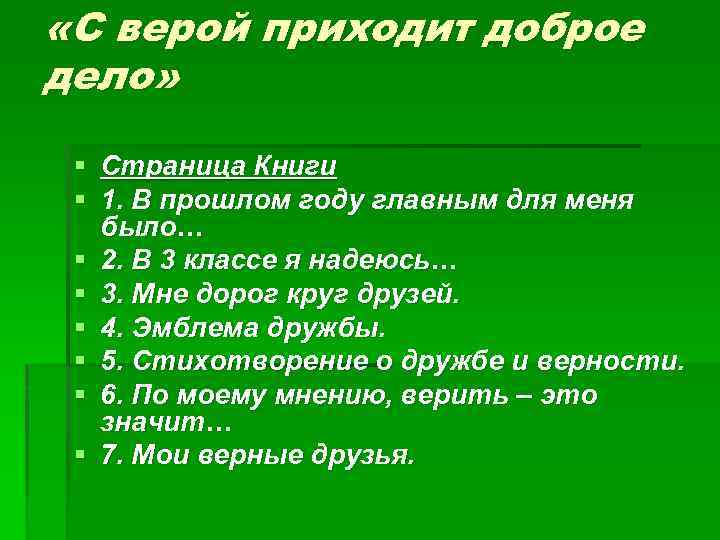 «С верой приходит доброе дело»

Страница Книги

1. В прошлом году главным для меня было…

2. В 3 классе я надеюсь…

3. Мне дорог круг друзей.

4. Эмблема дружбы.

5. Стихотворение о дружбе и верности.

6. По моему мнению, верить – это значит…

7. Мои верные друзья.